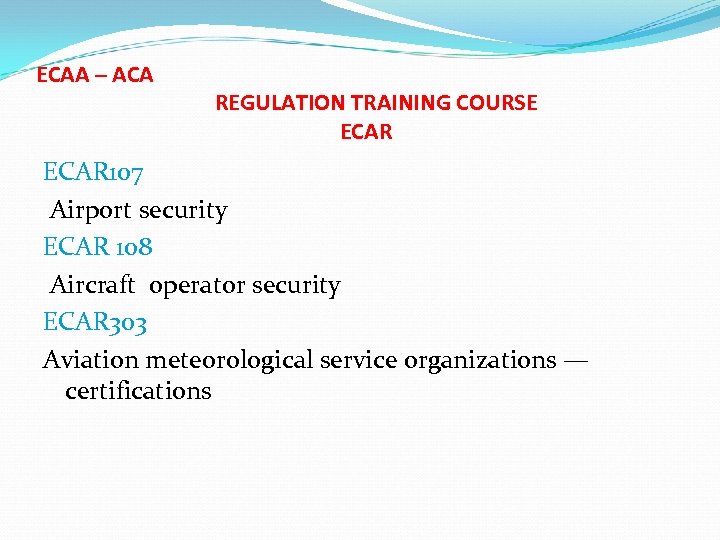 ECAA – ACA

REGULATION TRAINING COURSE
ECAR

ECAR107
Airport security
ECAR 108
Aircraft operator security
ECAR303
Aviation meteorological service organizations — certifications